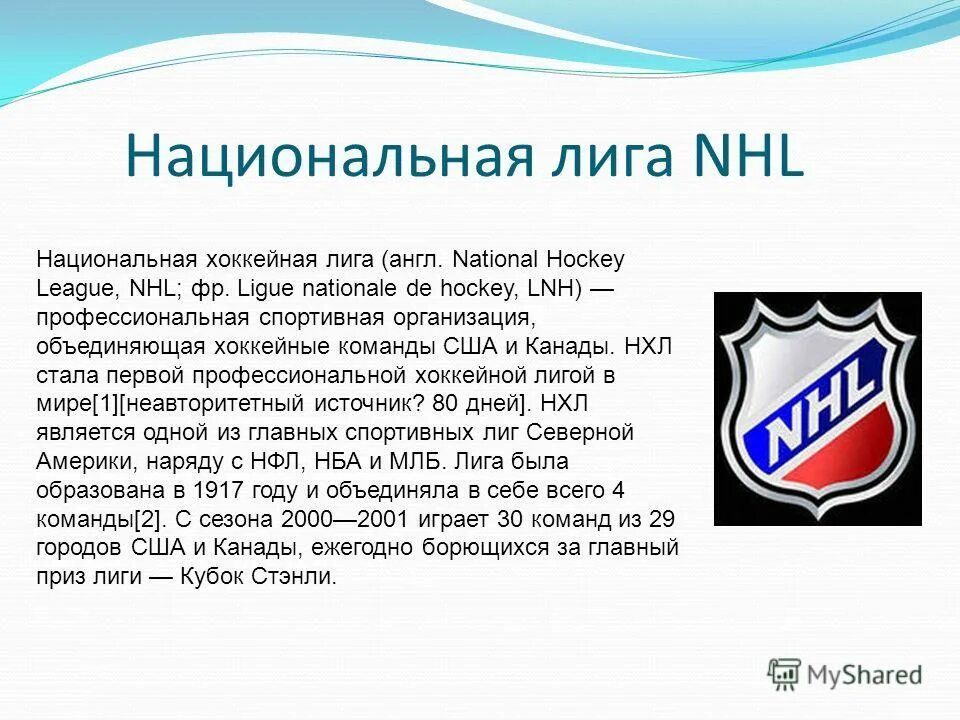 Национальная лига NHL

Национальная хоккейная лига (англ. National Hockey League, NHL; фр. Ligue nationale de hockey, LNH) — профессиональная спортивная организация, объединяющая хоккейные команды США и Канады. НХЛ стала первой профессиональной хоккейной лигой в мире[1][неавторитетный источник? 80 дней]. НХЛ является одной из главных спортивных лиг Северной Америки, наряду с НФЛ, НБА и МЛБ. Лига была образована в 1917 году и объединяла в себе всего 4 команды[2]. С сезона 2000—2001 играет 30 команд из 29 городов США и Канады, ежегодно борющихся за главный приз лиги — Кубок Стэнли.

NHL

MyShared